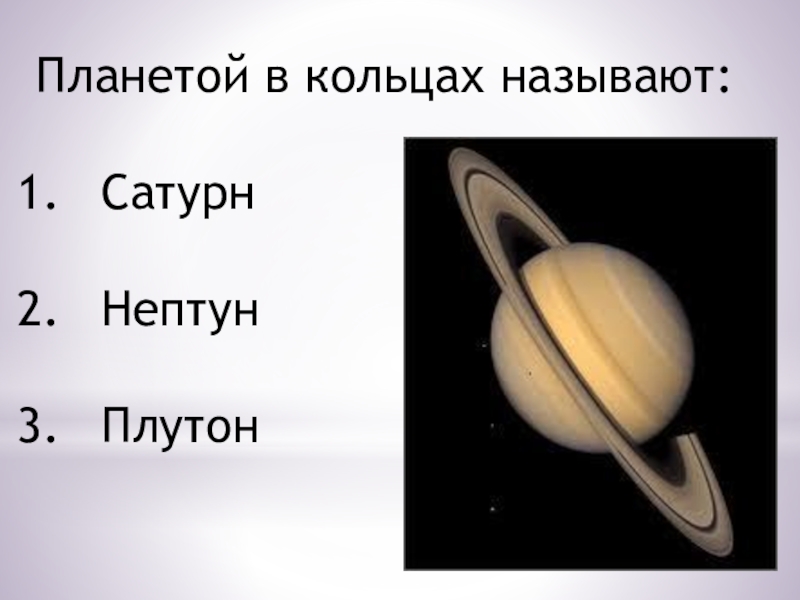 Планетой в кольцах называют:

1. Сатурн

2. Нептун

3. Плутон